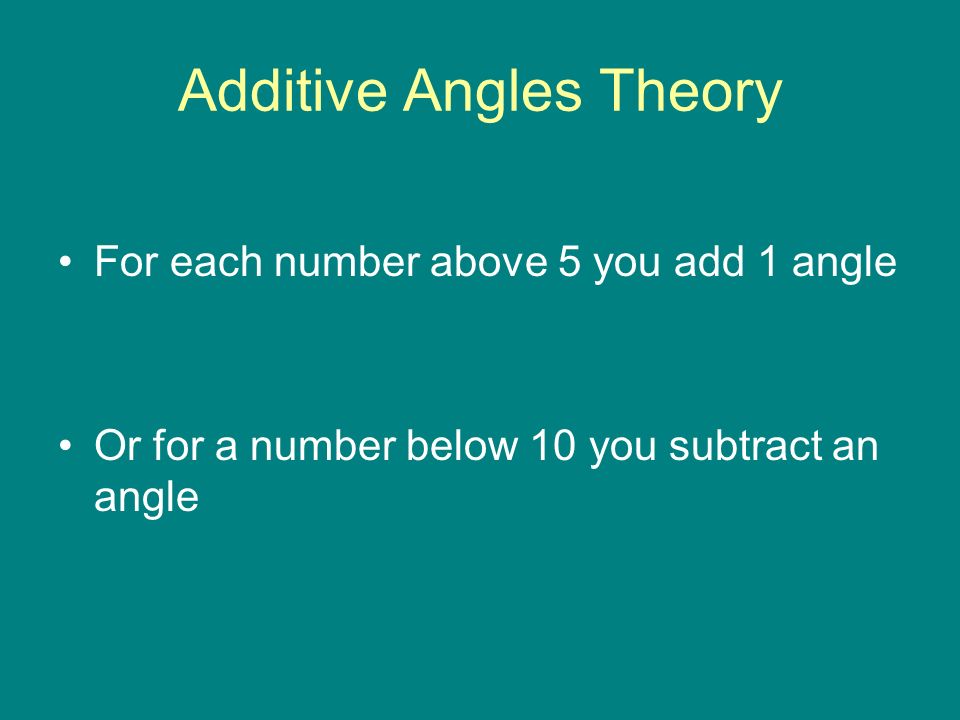 Additive Angles Theory

• For each number above 5 you add 1 angle

• Or for a number below 10 you subtract an angle